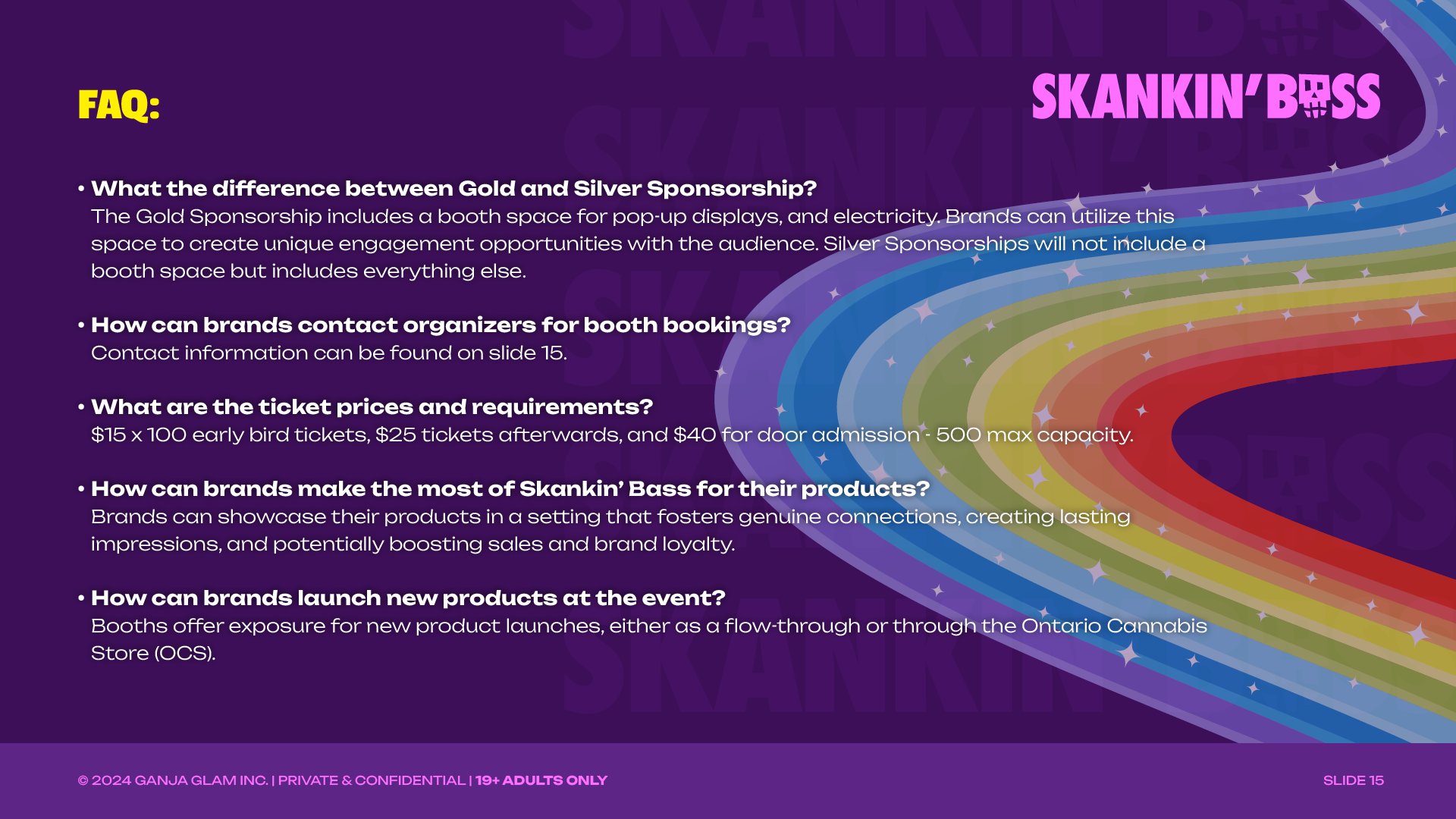 FAQ:

SKANKIN' BASS

• What the difference between Gold and Silver Sponsorship?
The Gold Sponsorship includes a booth space for pop-up displays, and electricity. Brands can utilize this space to create unique engagement opportunities with the audience. Silver Sponsorships will not include a booth space but includes everything else.

• How can brands contact organizers for booth bookings?
Contact information can be found on slide 15.

• What are the ticket prices and requirements?
$15 x 100 early bird tickets, $25 tickets afterwards, and $40 for door admission - 500 max capacity.

• How can brands make the most of Skankin' Bass for their products?
Brands can showcase their products in a setting that fosters genuine connections, creating lasting impressions, and potentially boosting sales and brand loyalty.

• How can brands launch new products at the event?
Booths offer exposure for new product launches, either as a flow-through or through the Ontario Cannabis Store (OCS).

© 2024 GANJA GLAM INC. | PRIVATE & CONFIDENTIAL | 19+ ADULTS ONLY

SLIDE 15